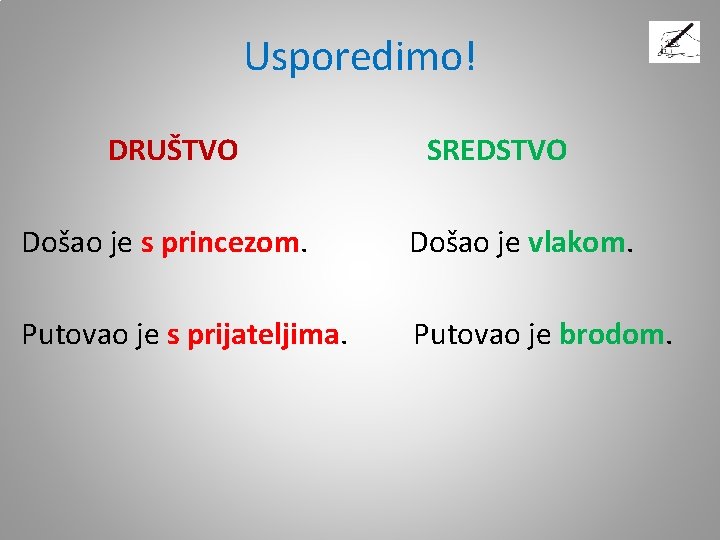 Usporedimo!

DRUŠTVO

Došao je s princezom.

Putovao je s prijateljima.

SREDSTVO

Došao je vlakom.

Putovao je brodom.